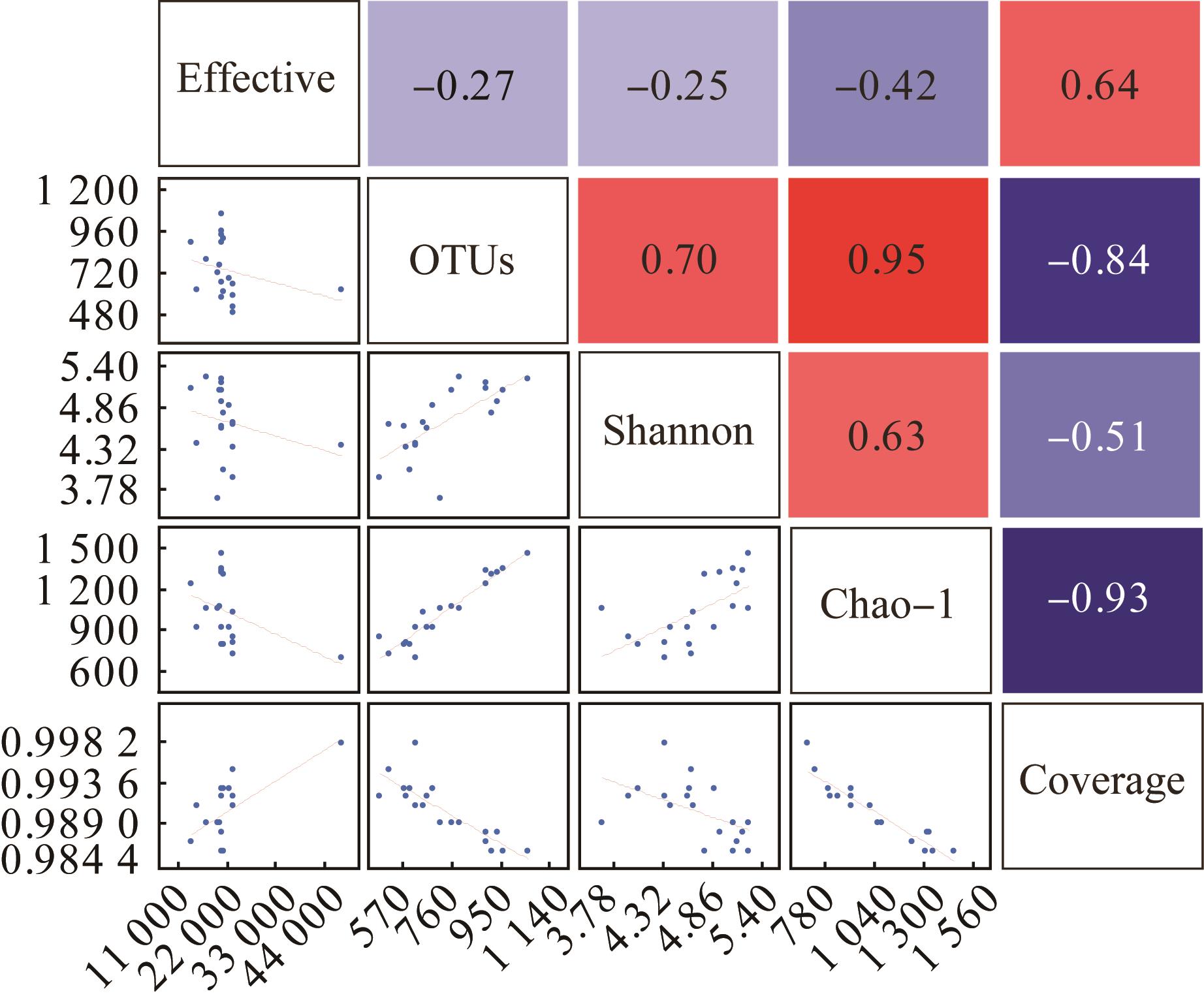 Effective
−0.27
−0.25
−0.42
0.64

1 200
960
720
480
OTUs
0.70
0.95
−0.84

5.40
4.86
4.32
3.78
Shannon
0.63
−0.51

1 500
1 200
900
600
Chao−1
−0.93

0.998 2
0.993 6
0.989 0
0.984 4
Coverage

11 000
22 000
33 000
44 000
570
760
950
1 140
3.78
4.32
4.86
5.40
780
1 040
1 300
1 560